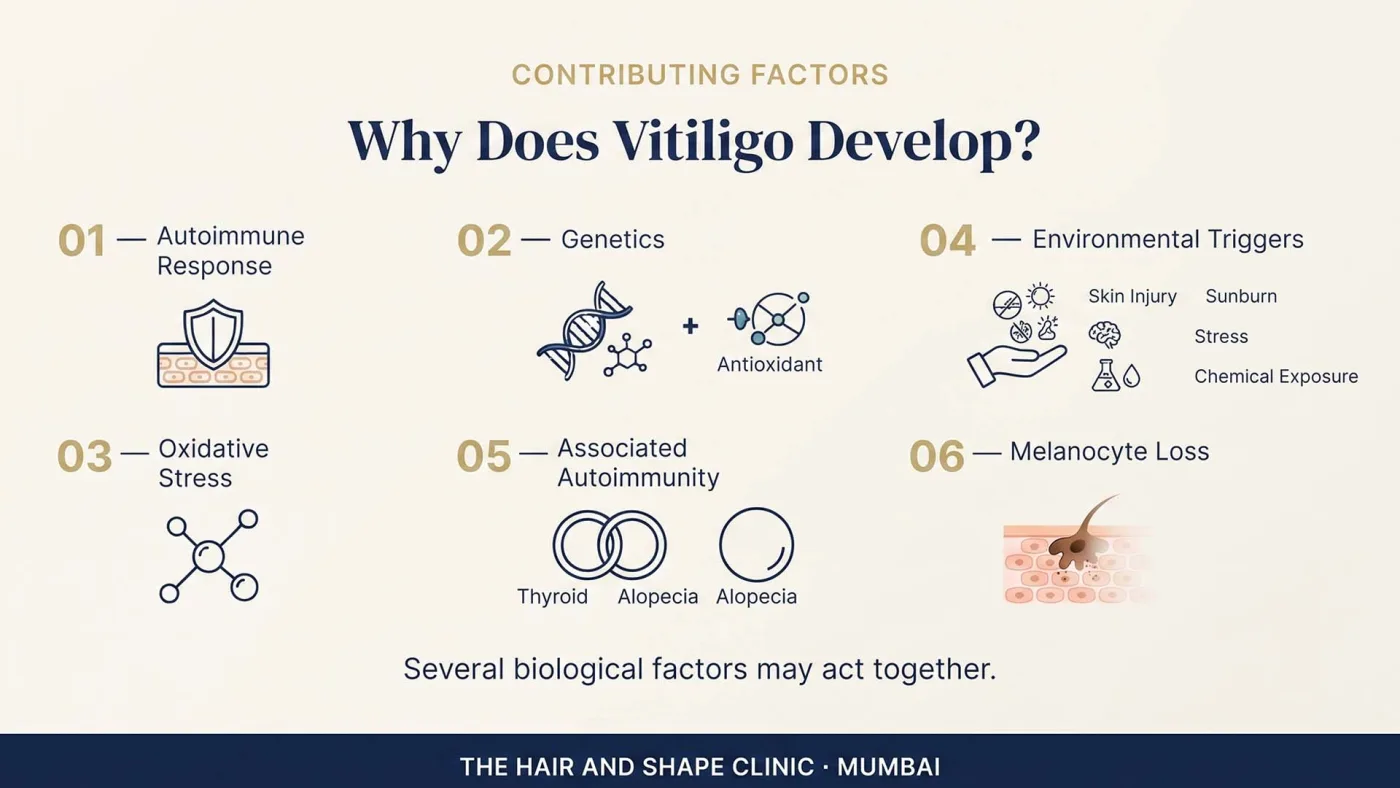 CONTRIBUTING FACTORS

Why Does Vitiligo Develop?

01 — Autoimmune Response

02 — Genetics

+ Antioxidant

04 — Environmental Triggers

Skin Injury Sunburn

Stress

Chemical Exposure

03 — Oxidative Stress

05 — Associated Autoimmunity

Thyroid Alopecia Alopecia

06 — Melanocyte Loss

Several biological factors may act together.

THE HAIR AND SHAPE CLINIC · MUMBAI